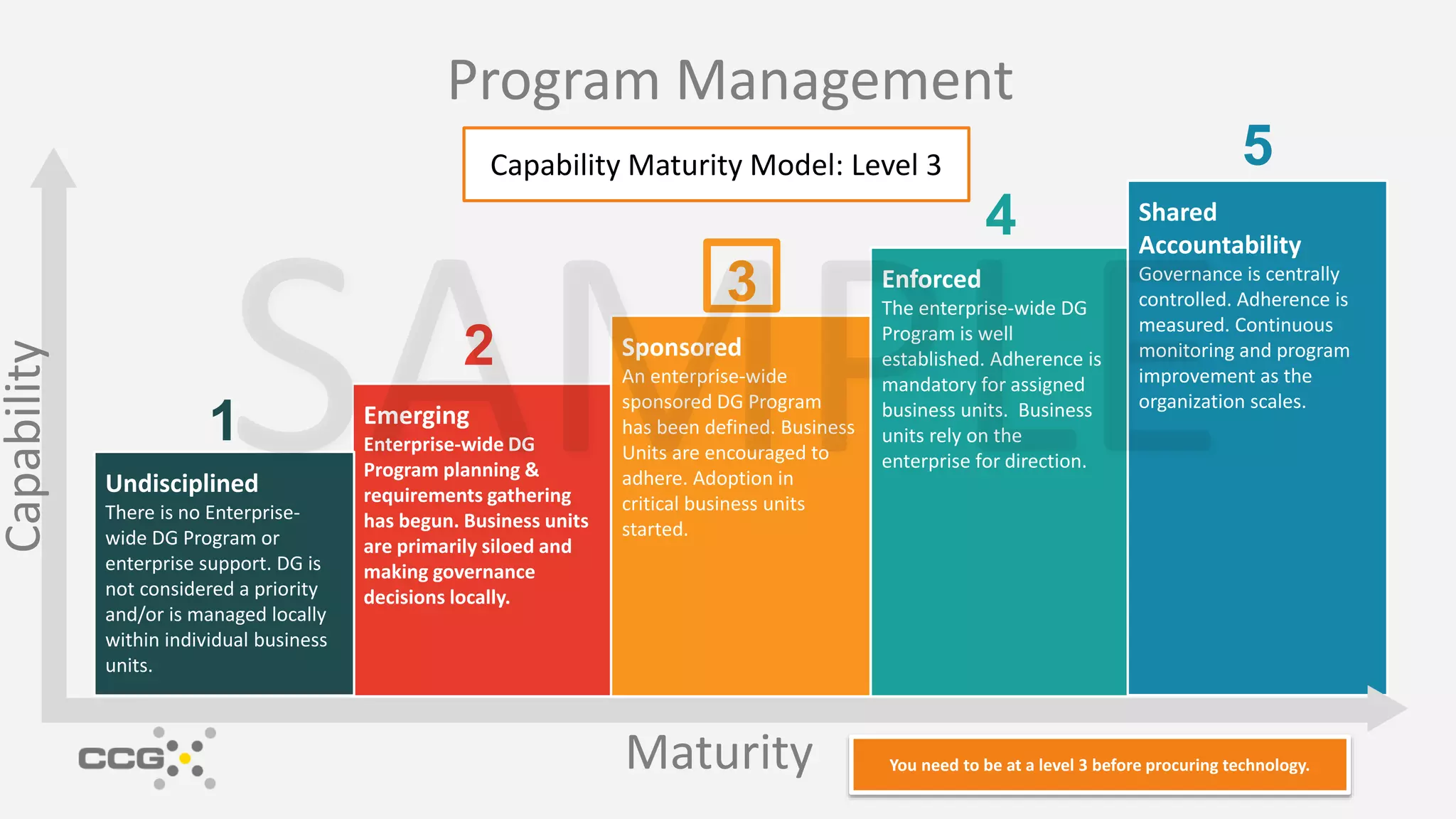 Program Management

Capability Maturity Model: Level 3

SAMPLE

Capability

1

Undisciplined
There is no Enterprise-wide DG Program or enterprise support. DG is not considered a priority and/or is managed locally within individual business units.

2

Emerging
Enterprise-wide DG Program planning & requirements gathering has begun. Business units are primarily siloed and making governance decisions locally.

3

Sponsored
An enterprise-wide sponsored DG Program has been defined. Business Units are encouraged to adhere. Adoption in critical business units started.

4

Enforced
The enterprise-wide DG Program is well established. Adherence is mandatory for assigned business units. Business units rely on the enterprise for direction.

5

Shared Accountability
Governance is centrally controlled. Adherence is measured. Continuous monitoring and program improvement as the organization scales.

CCG

Maturity

You need to be at a level 3 before procuring technology.